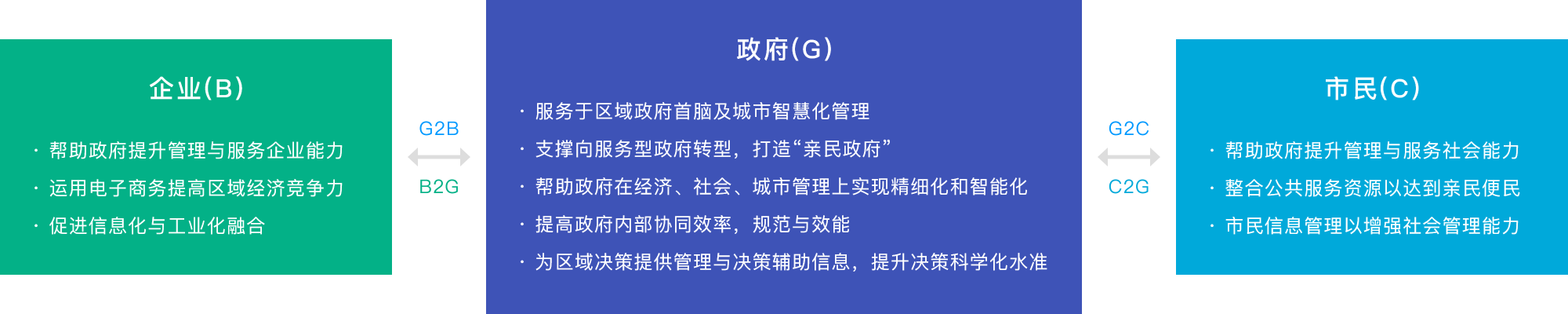 企业(B)

· 帮助政府提升管理与服务企业能力
· 运用电子商务提高区域经济竞争力
· 促进信息化与工业化融合

G2B

B2G

政府(G)

· 服务于区域政府首脑及城市智慧化管理
· 支撑向服务型政府转型，打造“亲民政府”
· 帮助政府在经济、社会、城市管理上实现精细化和智能化
· 提高政府内部协同效率，规范与效能
· 为区域决策提供管理与决策辅助信息，提升决策科学化水准

G2C

C2G

市民(C)

· 帮助政府提升管理与服务社会能力
· 整合公共服务资源以达到亲民便民
· 市民信息管理以增强社会管理能力